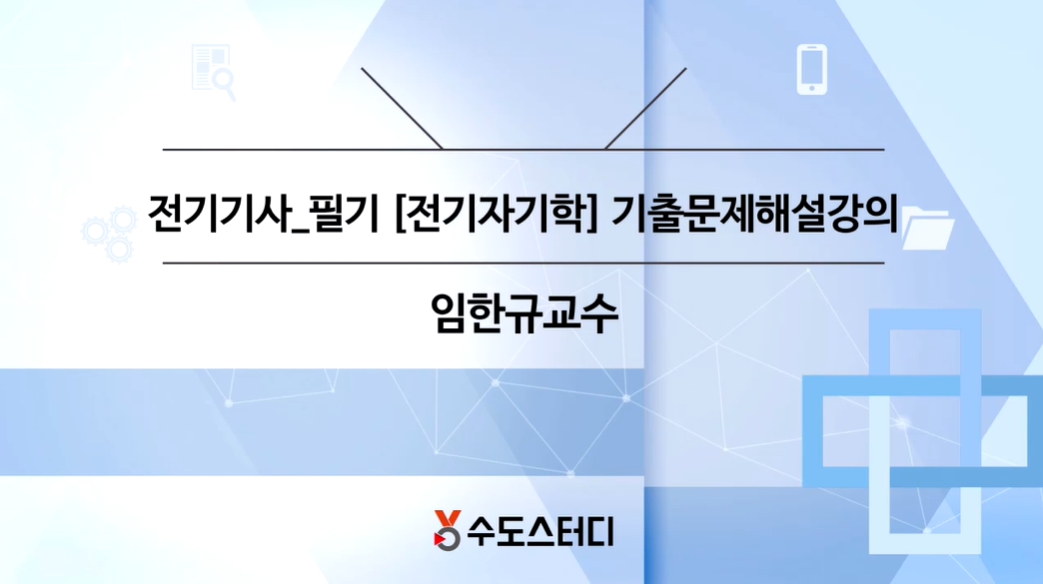 전기기사_필기 [전기자기학] 기출문제해설강의

임한규교수

수도스터디